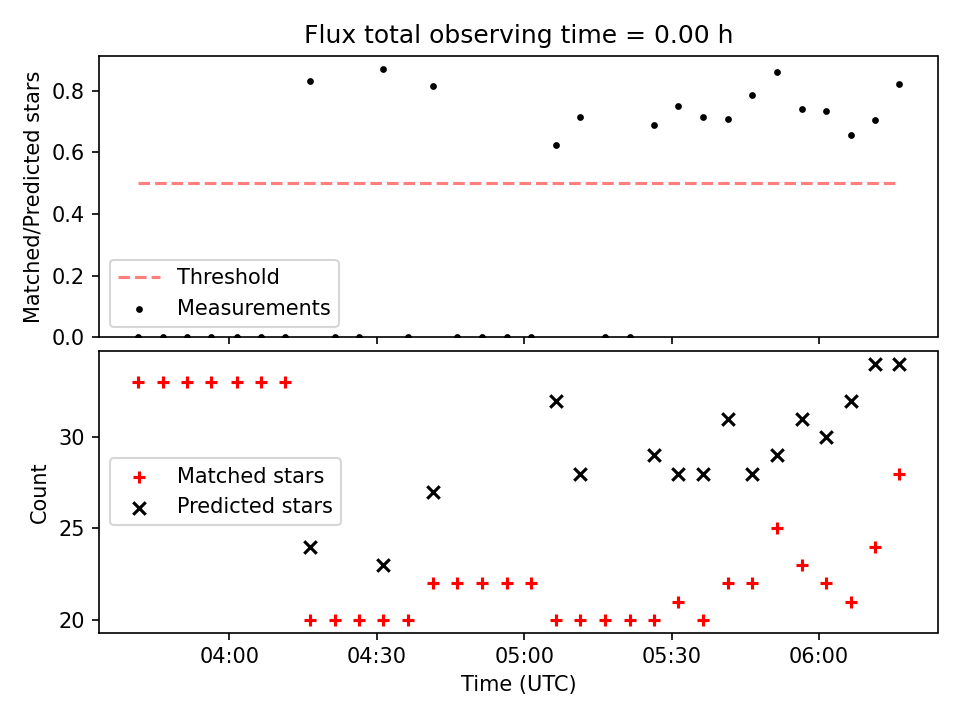 Flux total observing time = 0.00 h

Matched/Predicted stars

0.8
0.6
0.4
0.2
0.0

Threshold
Measurements

Count

30
25
20

Matched stars
Predicted stars

04:00
04:30
05:00
05:30
06:00

Time (UTC)